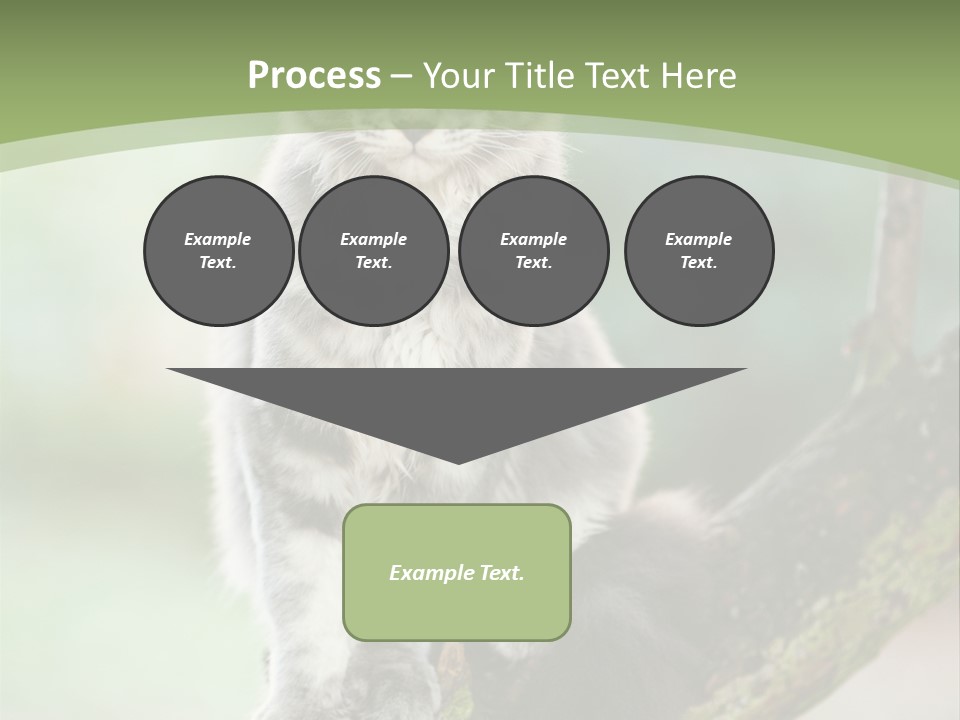 Process – Your Title Text Here

Example Text.

Example Text.

Example Text.

Example Text.

Example Text.